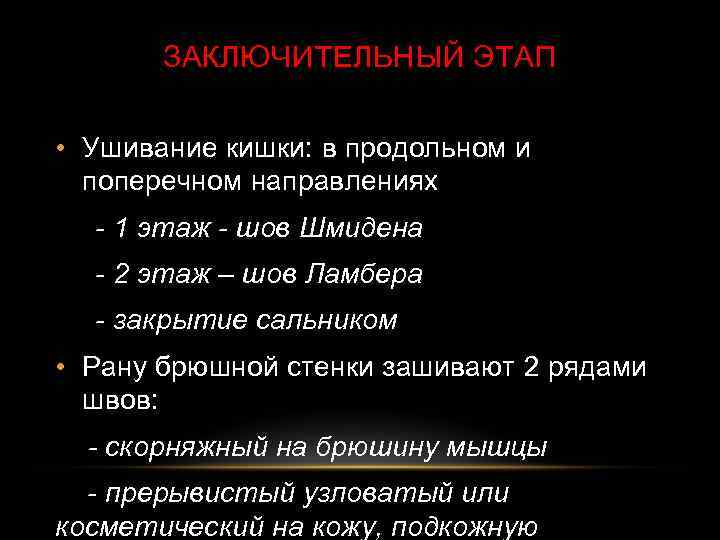 ЗАКЛЮЧИТЕЛЬНЫЙ ЭТАП

• Ушивание кишки: в продольном и поперечном направлениях

- 1 этаж - шов Шмидена

- 2 этаж – шов Ламбера

- закрытие сальником

• Рану брюшной стенки зашивают 2 рядами швов:

- скорняжный на брюшину мышцы

- прерывистый узловатый или косметический на кожу, подкожную